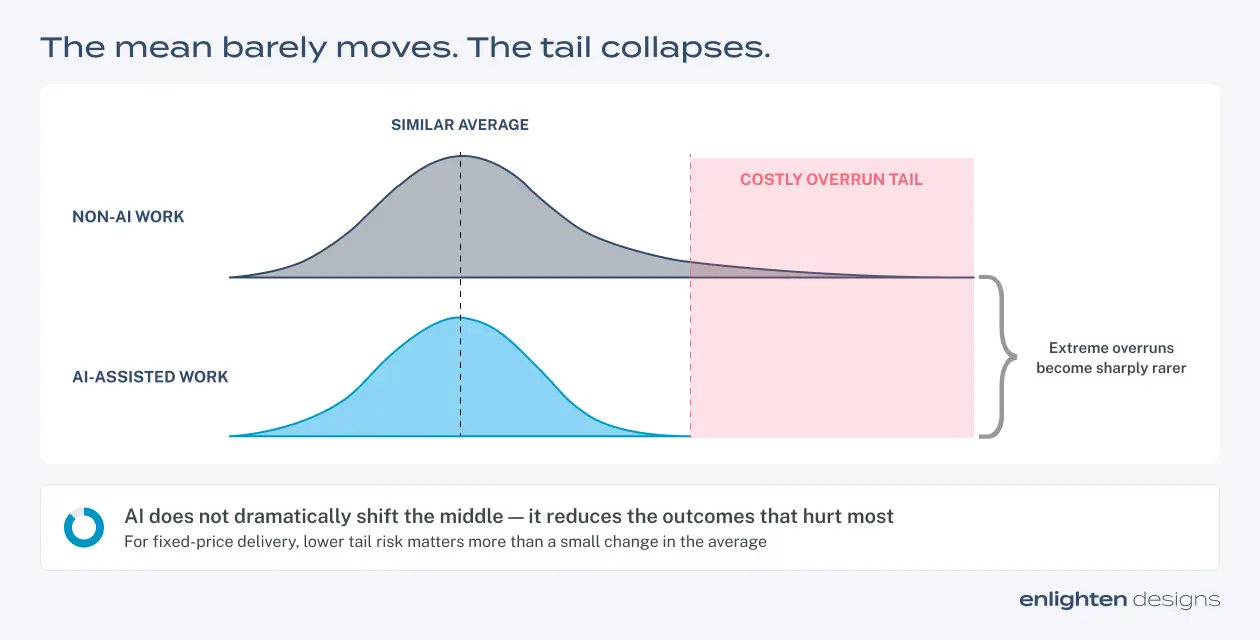 The mean barely moves. The tail collapses.

SIMILAR AVERAGE

COSTLY OVERRUN TAIL

NON-AI WORK

AI-ASSISTED WORK

Extreme overruns become sharply rarer

AI does not dramatically shift the middle — it reduces the outcomes that hurt most

For fixed-price delivery, lower tail risk matters more than a small change in the average

enlighten designs